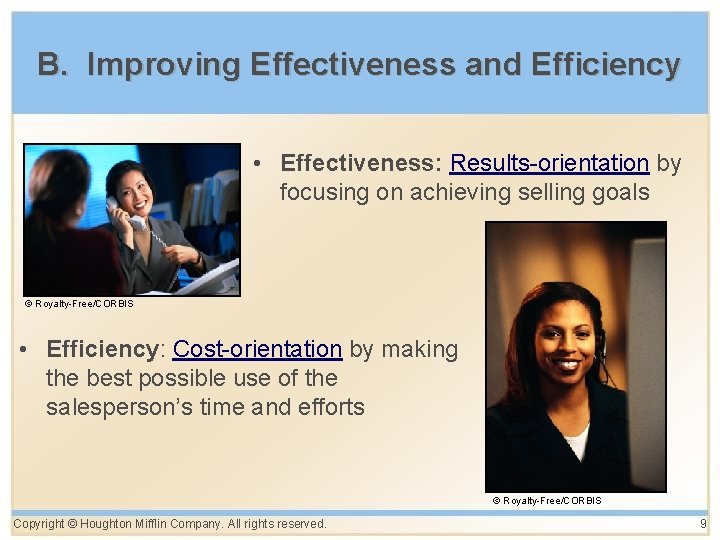 B. Improving Effectiveness and Efficiency

• Effectiveness: Results-orientation by focusing on achieving selling goals

© Royalty-Free/CORBIS

• Efficiency: Cost-orientation by making the best possible use of the salesperson's time and efforts

© Royalty-Free/CORBIS

Copyright © Houghton Mifflin Company. All rights reserved.

9